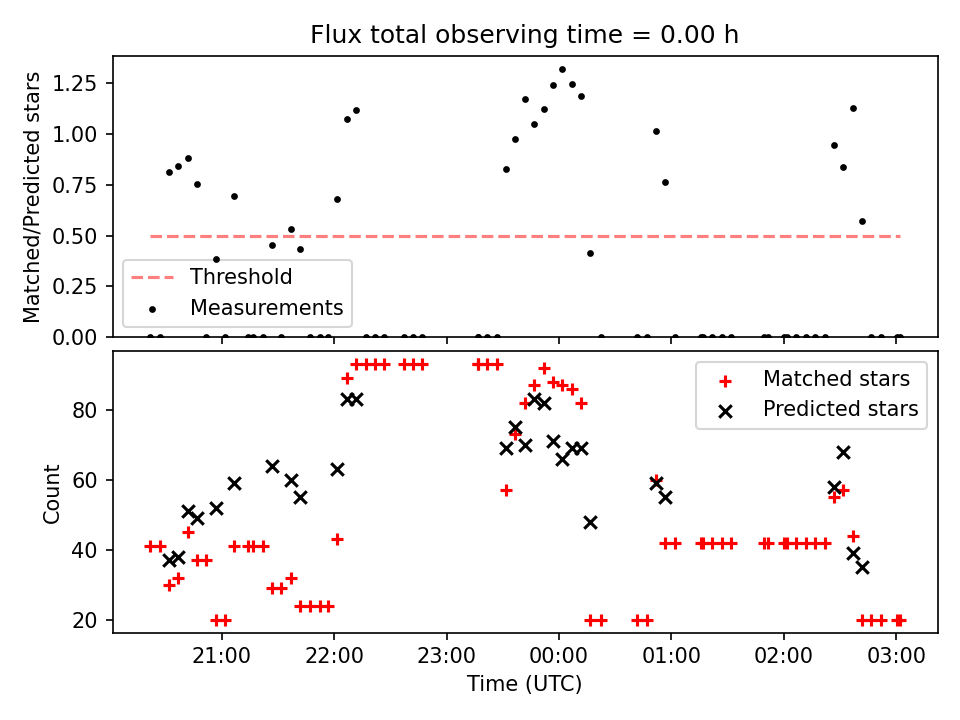 Flux total observing time = 0.00 h

Matched/Predicted stars

1.25
1.00
0.75
0.50
0.25
0.00

Threshold
Measurements

Count

80
60
40
20

Matched stars
Predicted stars

21:00
22:00
23:00
00:00
01:00
02:00
03:00

Time (UTC)